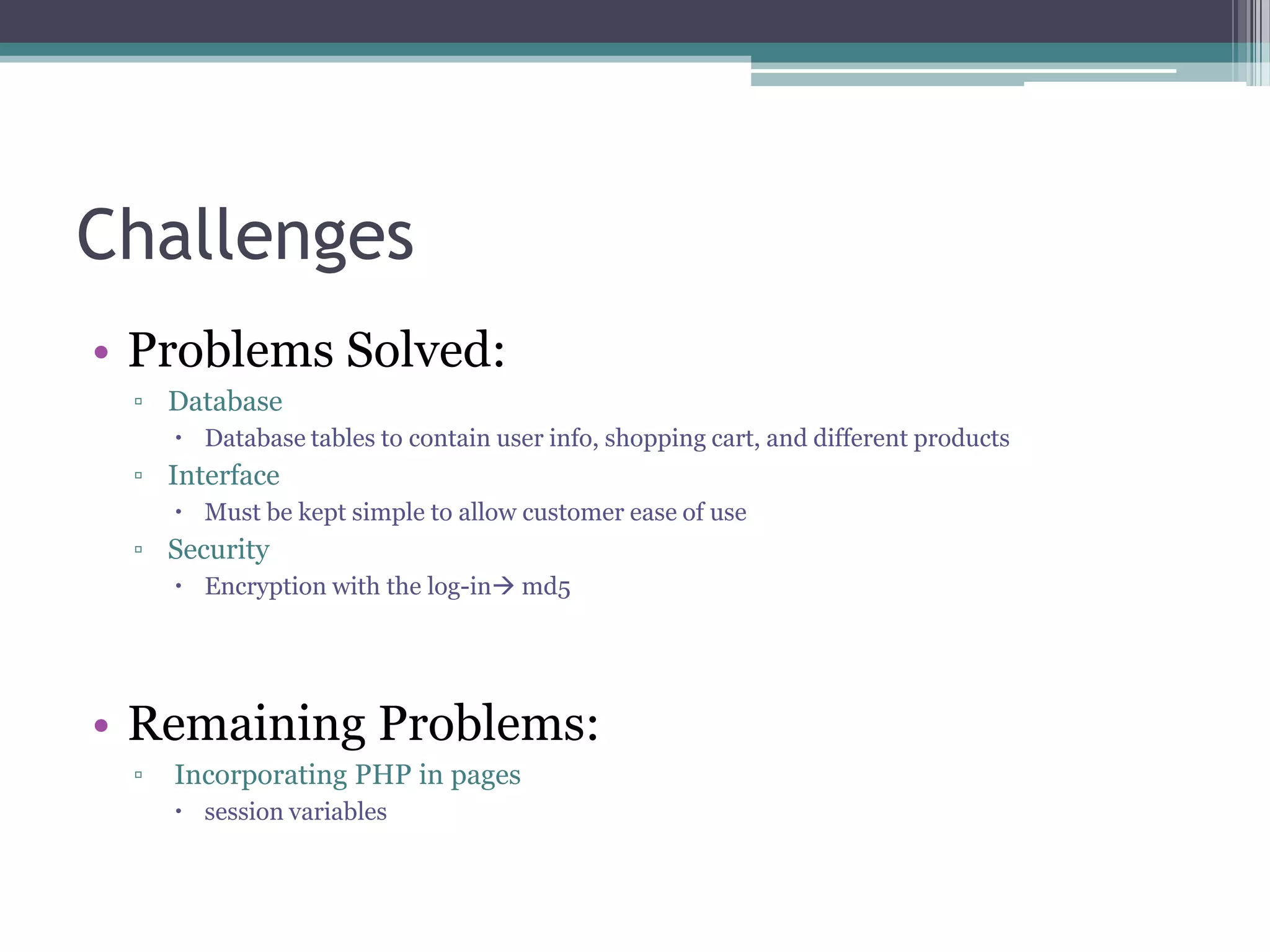 Challenges

• Problems Solved:
▫ Database
• Database tables to contain user info, shopping cart, and different products
▫ Interface
• Must be kept simple to allow customer ease of use
▫ Security
• Encryption with the log-in→ md5

• Remaining Problems:
▫ Incorporating PHP in pages
• session variables